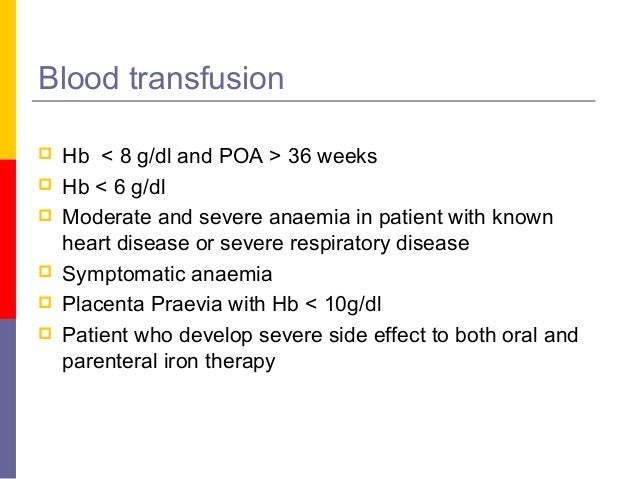 Blood transfusion

- Hb < 8 g/dl and POA > 36 weeks
- Hb < 6 g/dl
- Moderate and severe anaemia in patient with known heart disease or severe respiratory disease
- Symptomatic anaemia
- Placenta Praevia with Hb < 10g/dl
- Patient who develop severe side effect to both oral and parenteral iron therapy